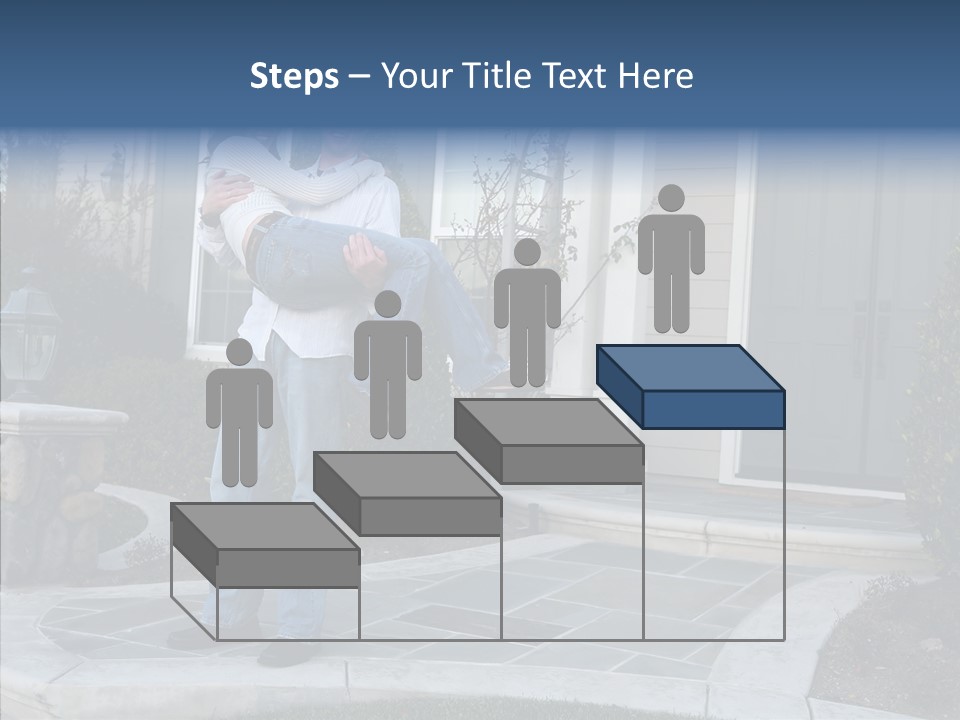 Steps – Your Title Text Here